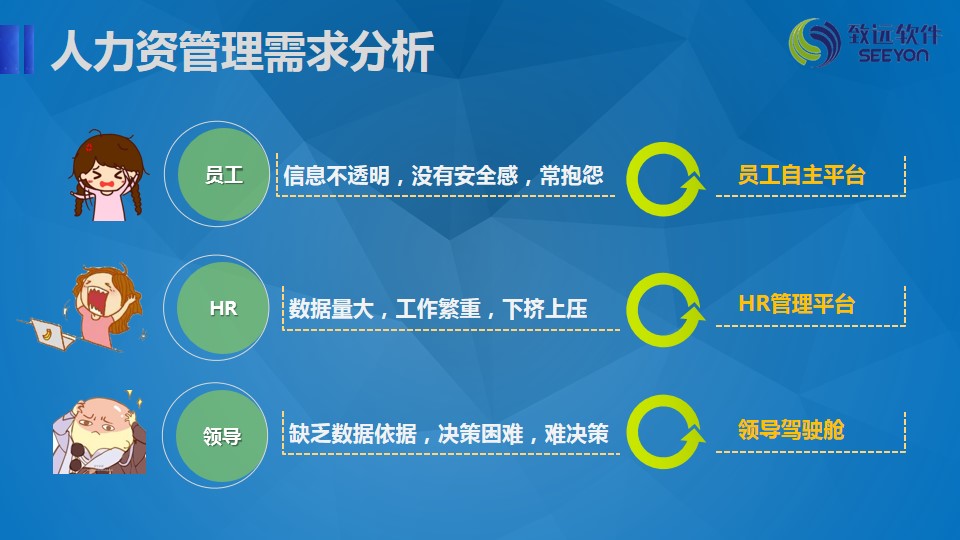 人力资管理需求分析

致远软件
SEEYON

员工
信息不透明，没有安全感，常抱怨
员工自主平台

HR
数据量大，工作繁重，下挤上压
HR管理平台

领导
缺乏数据依据，决策困难，难决策
领导驾驶舱